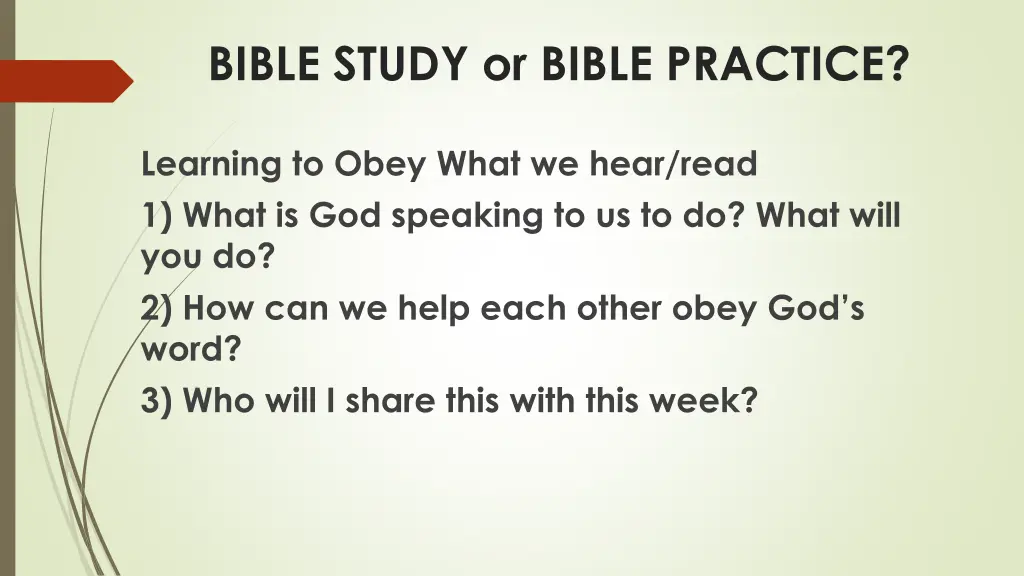 BIBLE STUDY or BIBLE PRACTICE?

Learning to Obey What we hear/read

1) What is God speaking to us to do? What will you do?

2) How can we help each other obey God's word?

3) Who will I share this with this week?